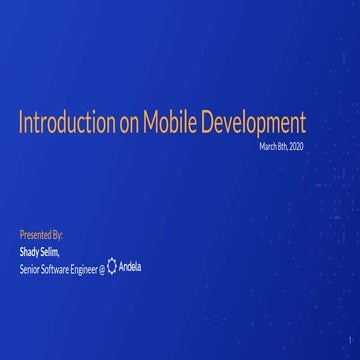 Introduction on Mobile Development
March 8th, 2020

Presented By:
Shady Selim,
Senior Software Engineer @ Andela

1